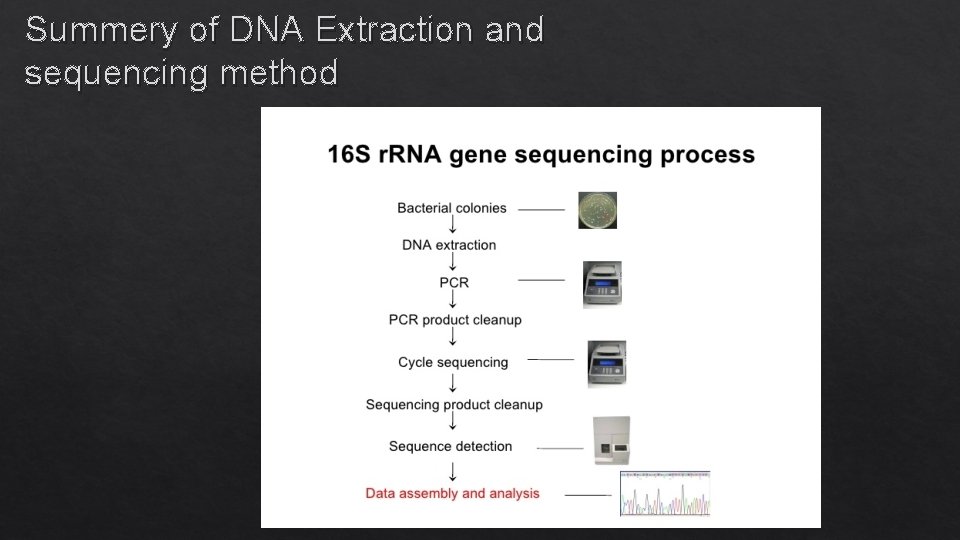 Summery of DNA Extraction and sequencing method

16S rRNA gene sequencing process

Bacterial colonies
↓
DNA extraction
↓
PCR
↓
PCR product cleanup
↓
Cycle sequencing
↓
Sequencing product cleanup
↓
Sequence detection
↓
Data assembly and analysis